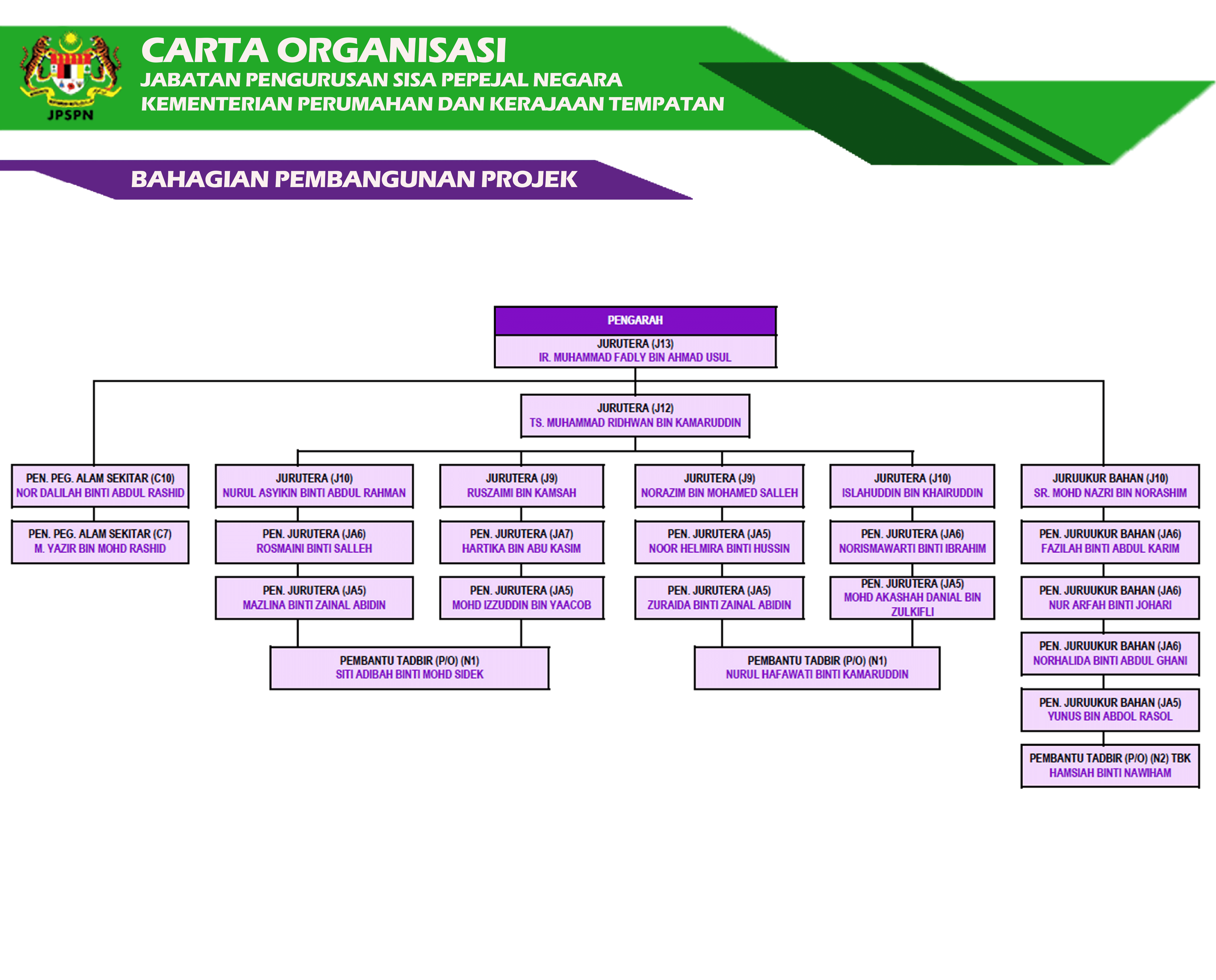 JPSPN

CARTA ORGANISASI
JABATAN PENGURUSAN SISA PEPEJAL NEGARA
KEMENTERIAN PERUMAHAN DAN KERAJAAN TEMPATAN

BAHAGIAN PEMBANGUNAN PROJEK

PENGARAH
JURUTERA (J13)
IR. MUHAMMAD FADLY BIN AHMAD USUL

JURUTERA (J12)
TS. MUHAMMAD RIDHWAN BIN KAMARUDDIN

PEN. PEG. ALAM SEKITAR (C10)
NOR DALILAH BINTI ABDUL RASHID

PEN. PEG. ALAM SEKITAR (C7)
M. YAZIR BIN MOHD RASHID

JURUTERA (J10)
NURUL ASYIKIN BINTI ABDUL RAHMAN

PEN. JURUTERA (JA6)
ROSMAINI BINTI SALLEH

PEN. JURUTERA (JA5)
MAZLINA BINTI ZAINAL ABIDIN

JURUTERA (J9)
RUSZAIMI BIN KAMSAH

PEN. JURUTERA (JA7)
HARTIKA BIN ABU KASIM

PEN. JURUTERA (JA5)
MOHD IZZUDDIN BIN YAACOB

PEMBANTU TADBIR (P/O) (N1)
SITI ADIBAH BINTI MOHD SIDEK

JURUTERA (J9)
NORAZIM BIN MOHAMED SALLEH

PEN. JURUTERA (JA5)
NOOR HELMIRA BINTI HUSSIN

PEN. JURUTERA (JA5)
ZURAIDA BINTI ZAINAL ABIDIN

JURUTERA (J10)
ISLAHUDDIN BIN KHAIRUDDIN

PEN. JURUTERA (JA6)
NORISMAWARTI BINTI IBRAHIM

PEN. JURUTERA (JA5)
MOHD AKASHAH DANIAL BIN ZULKIFLI

PEMBANTU TADBIR (P/O) (N1)
NURUL HAFAWATI BINTI KAMARUDDIN

JURUUKUR BAHAN (J10)
SR. MOHD NAZRI BIN NORASHIM

PEN. JURUUKUR BAHAN (JA6)
FAZILAH BINTI ABDUL KARIM

PEN. JURUUKUR BAHAN (JA6)
NUR ARFAH BINTI JOHARI

PEN. JURUUKUR BAHAN (JA6)
NORHALIDA BINTI ABDUL GHANI

PEN. JURUUKUR BAHAN (JA5)
YUNUS BIN ABDOL RASOL

PEMBANTU TADBIR (P/O) (N2) TBK
HAMSIAH BINTI NAWIHAM